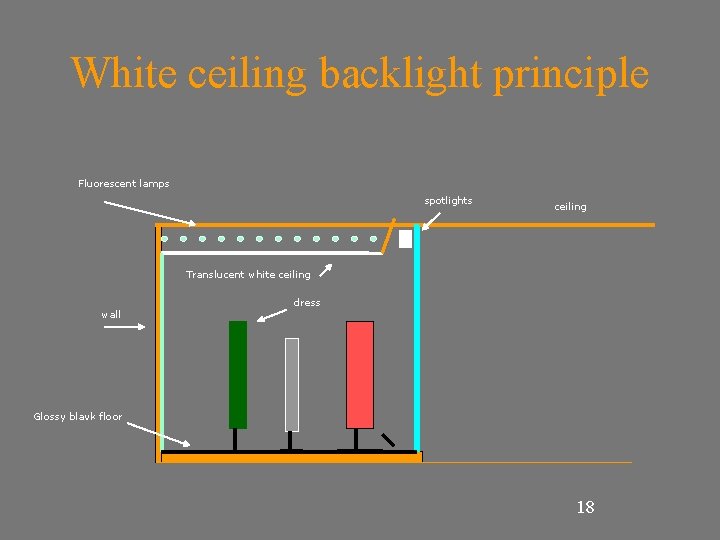 White ceiling backlight principle

Fluorescent lamps

spotlights

ceiling

Translucent white ceiling

dress

wall

Glossy blavk floor

18